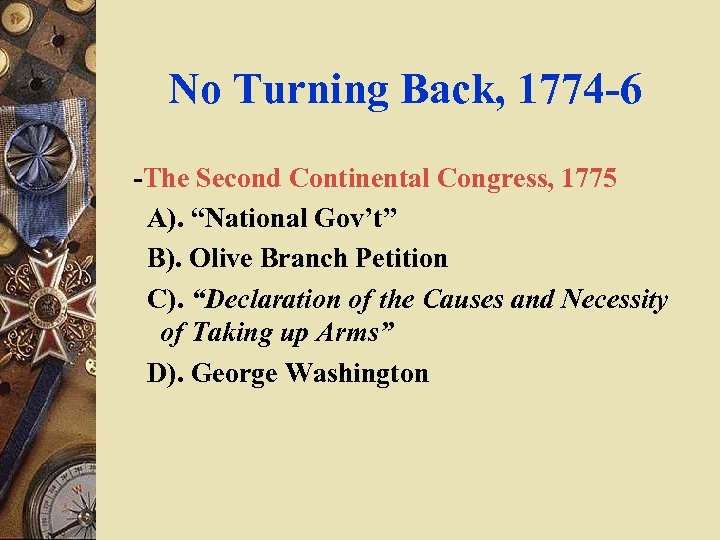 No Turning Back, 1774-6

-The Second Continental Congress, 1775

A). “National Gov’t”

B). Olive Branch Petition

C). “Declaration of the Causes and Necessity of Taking up Arms”

D). George Washington